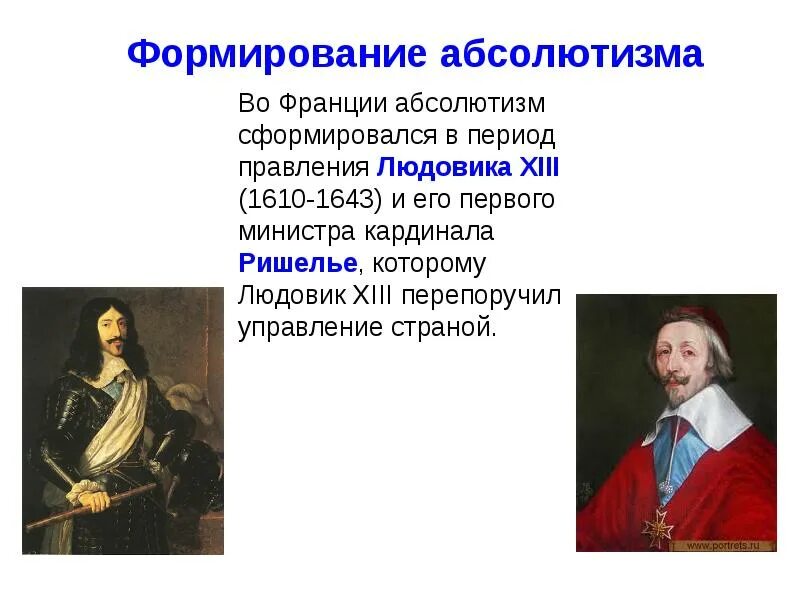 Формирование абсолютизма

Во Франции абсолютизм сформировался в период правления Людовика XIII (1610-1643) и его первого министра кардинала Ришелье, которому Людовик XIII перепоручил управление страной.

www.portrets.ru